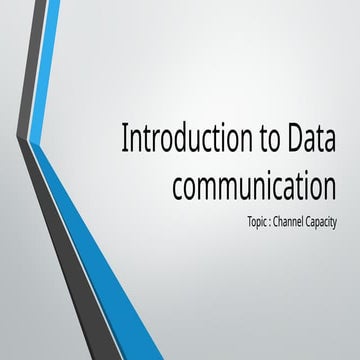 Introduction to Data communication

Topic : Channel Capacity